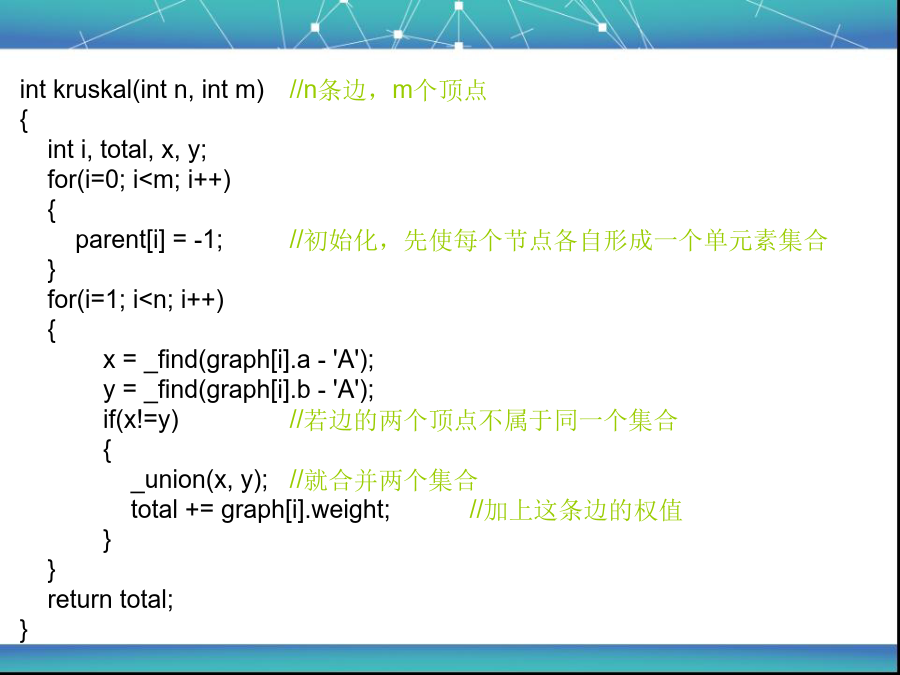 int kruskal(int n, int m)    //n条边，m个顶点
{
    int i, total, x, y;
    for(i=0; i<m; i++)
    {
        parent[i] = -1;        //初始化，先使每个节点各自形成一个单元素集合
    }
    for(i=1; i<n; i++)
    {
        x = _find(graph[i].a - 'A');
        y = _find(graph[i].b - 'A');
        if(x!=y)        //若边的两个顶点不属于同一个集合
        {
            _union(x, y);    //就合并两个集合
            total += graph[i].weight;        //加上这条边的权值
        }
    }
    return total;
}